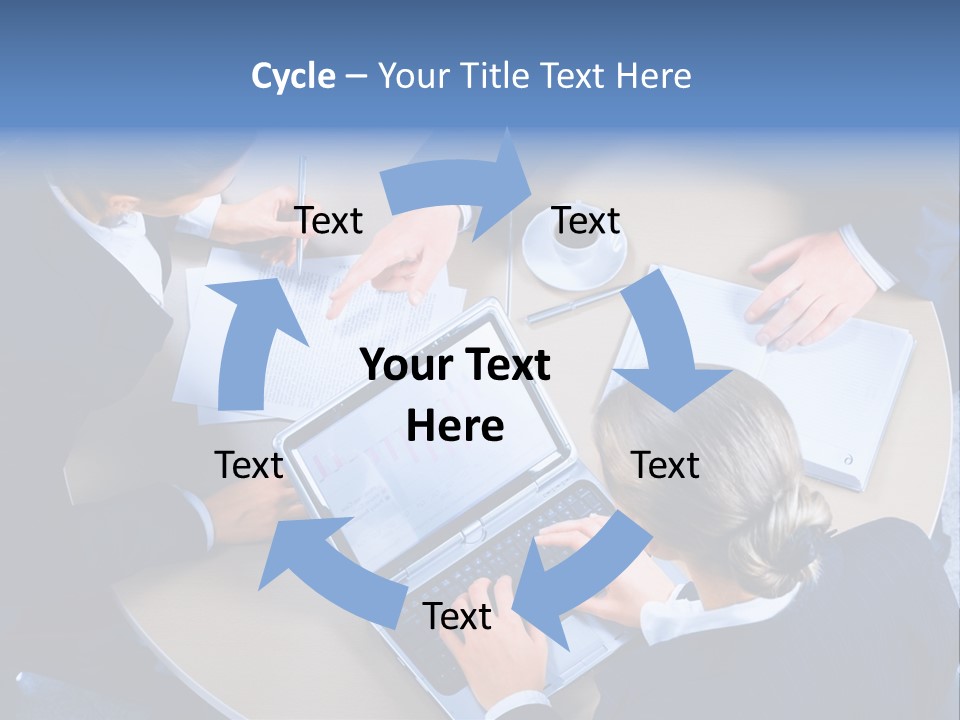 Cycle – Your Title Text Here

Text

Text

Your Text Here

Text

Text

Text